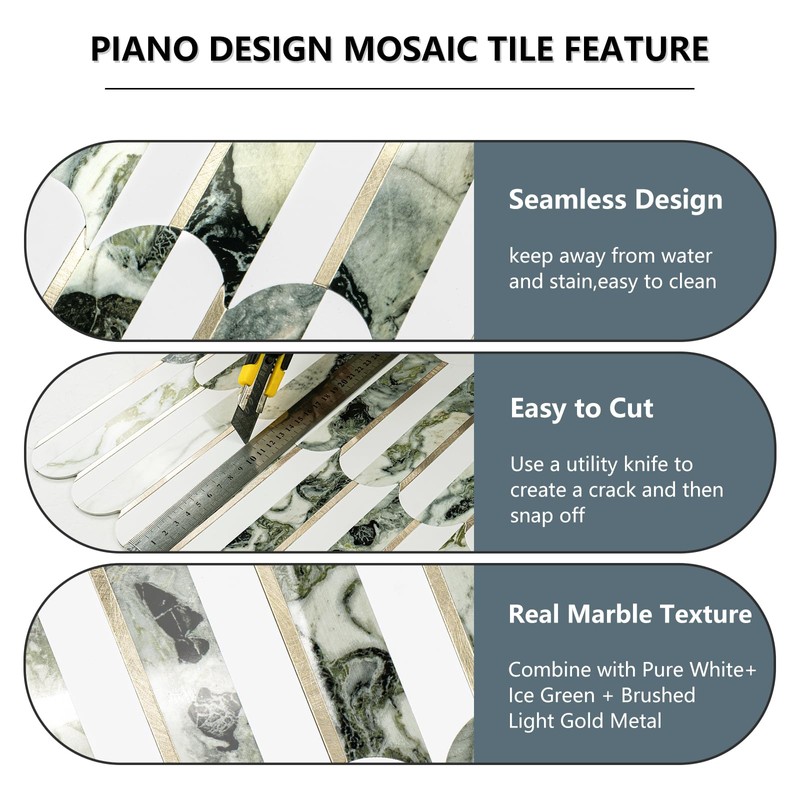 PIANO DESIGN MOSAIC TILE FEATURE

Seamless Design

keep away from water and stain,easy to clean

Easy to Cut

Use a utility knife to create a crack and then snap off

Real Marble Texture

Combine with Pure White+ Ice Green + Brushed Light Gold Metal